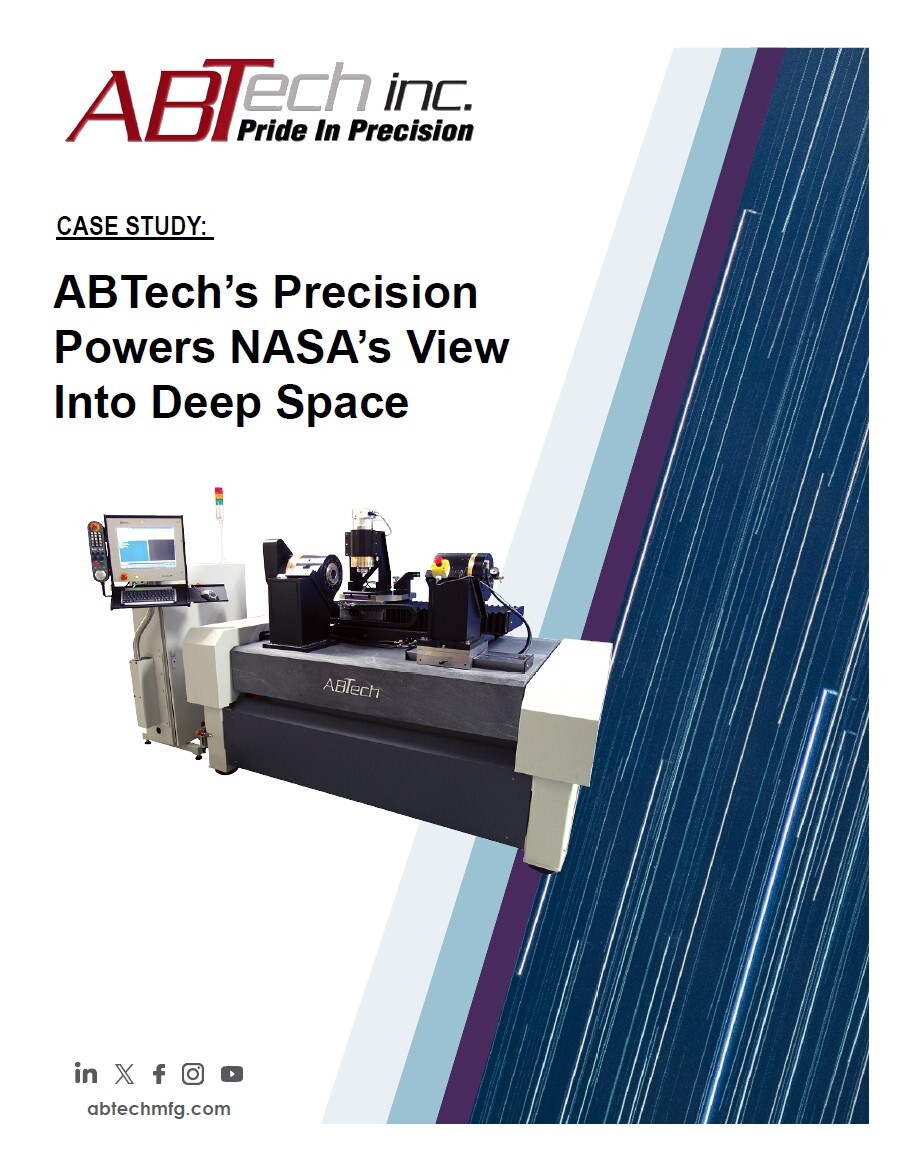 ABTech inc.
Pride In Precision

CASE STUDY:

ABTech's Precision Powers NASA's View Into Deep Space

ABTech

abtechmfg.com